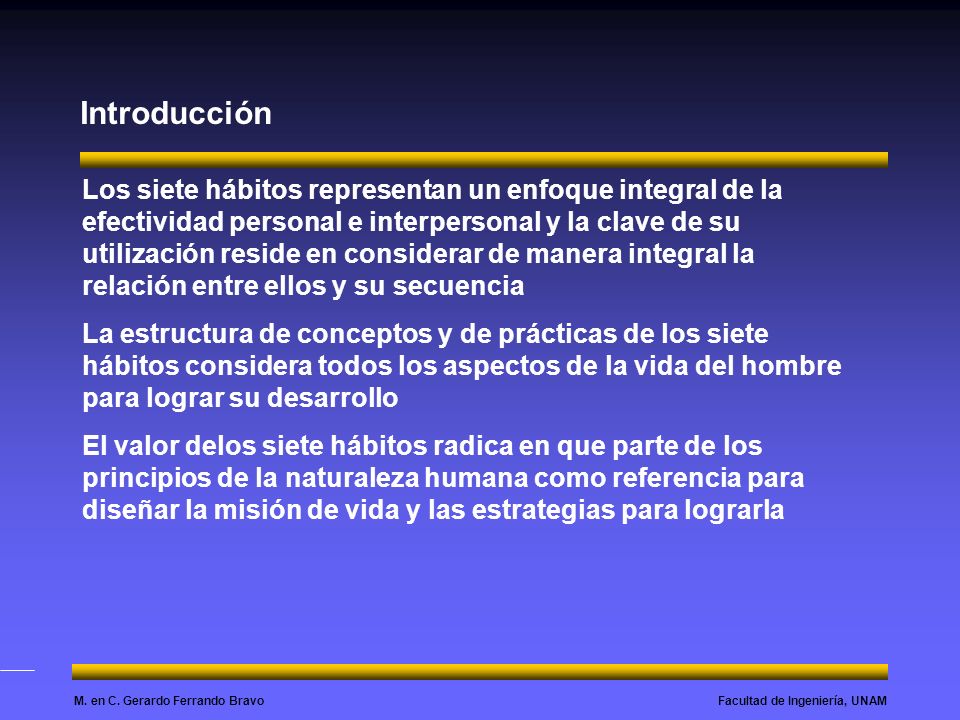 Introducción

Los siete hábitos representan un enfoque integral de la efectividad personal e interpersonal y la clave de su utilización reside en considerar de manera integral la relación entre ellos y su secuencia

La estructura de conceptos y de prácticas de los siete hábitos considera todos los aspectos de la vida del hombre para lograr su desarrollo

El valor delos siete hábitos radica en que parte de los principios de la naturaleza humana como referencia para diseñar la misión de vida y las estrategias para lograrla

M. en C. Gerardo Ferrando Bravo

Facultad de Ingeniería, UNAM